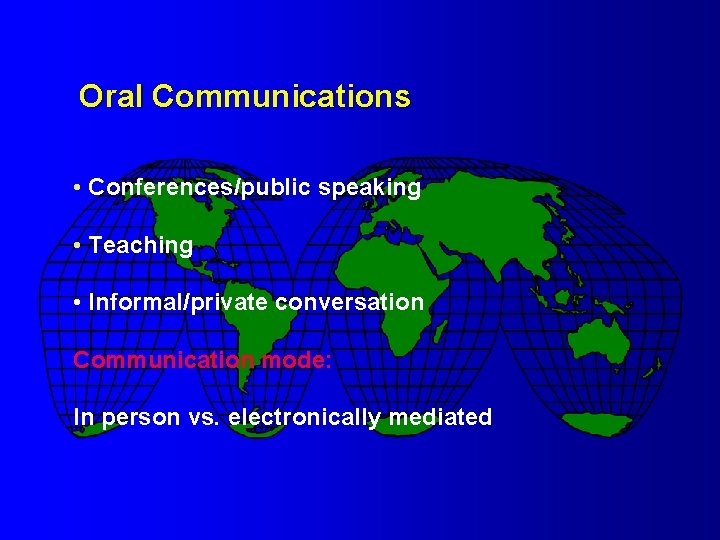 Oral Communications

• Conferences/public speaking

• Teaching

• Informal/private conversation

Communication mode:

In person vs. electronically mediated